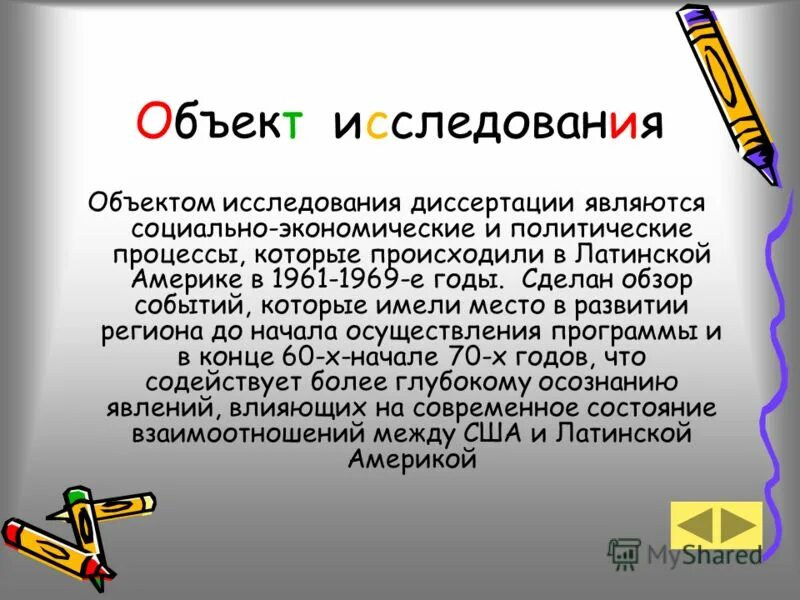 Объект исследования

Объектом исследования диссертации являются социально-экономические и политические процессы, которые происходили в Латинской Америке в 1961-1969-е годы. Сделан обзор событий, которые имели место в развитии региона до начала осуществления программы и в конце 60-х-начале 70-х годов, что содействует более глубокому осознанию явлений, влияющих на современное состояние взаимоотношений между США и Латинской Америкой

MyShared